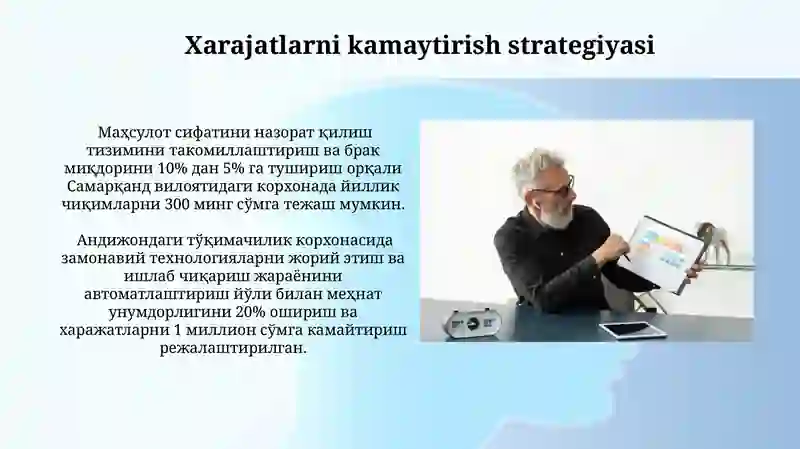 Xarajatlarni kamaytirish strategiyasi

Маҳсулот сифатини назорат қилиш тизимини такомиллаштириш ва брак миқдорини 10% дан 5% га тушириш орқали Самарқанд вилоятидаги корхонада йиллик чиқимларни 300 минг сўмга тежаш мумкин.

Андижондаги тўқимачилик корхонасида замонавий технологияларни жорий этиш ва ишлаб чиқариш жараёнини автоматлаштириш йўли билан меҳнат унумдорлигини 20% ошириш ва харажатларни 1 миллион сўмга камайтириш режалаштирилган.